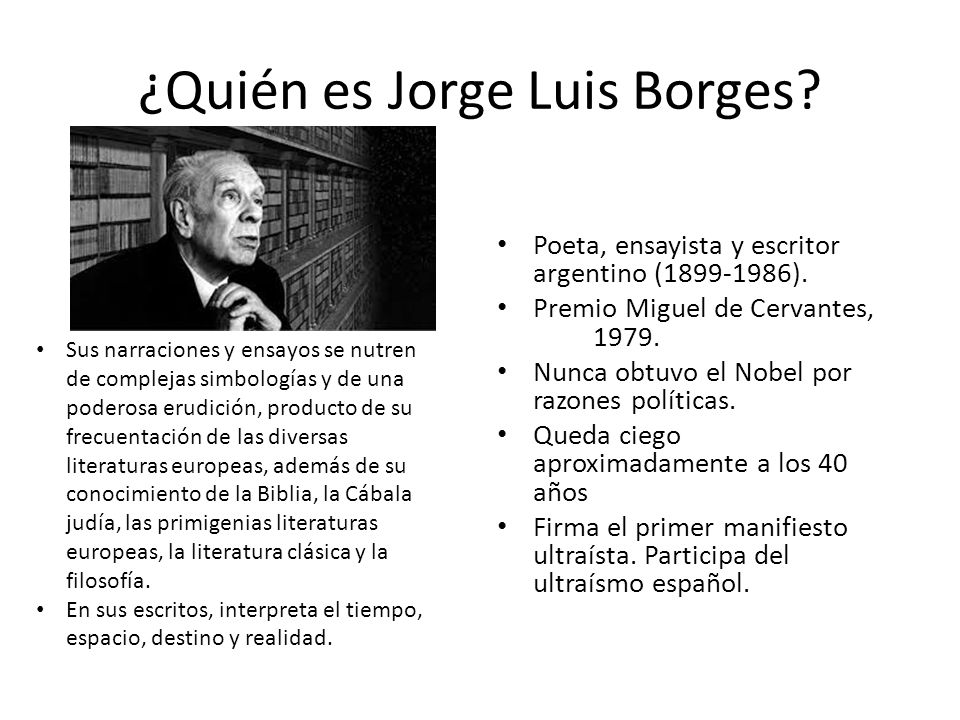 ¿Quién es Jorge Luis Borges?

• Sus narraciones y ensayos se nutren de complejas simbologías y de una poderosa erudición, producto de su frecuentación de las diversas literaturas europeas, además de su conocimiento de la Biblia, la Cábala judía, las primigenias literaturas europeas, la literatura clásica y la filosofía.
• En sus escritos, interpreta el tiempo, espacio, destino y realidad.

• Poeta, ensayista y escritor argentino (1899-1986).
• Premio Miguel de Cervantes, 1979.
• Nunca obtuvo el Nobel por razones políticas.
• Queda ciego aproximadamente a los 40 años
• Firma el primer manifiesto ultraísta. Participa del ultraísmo español.